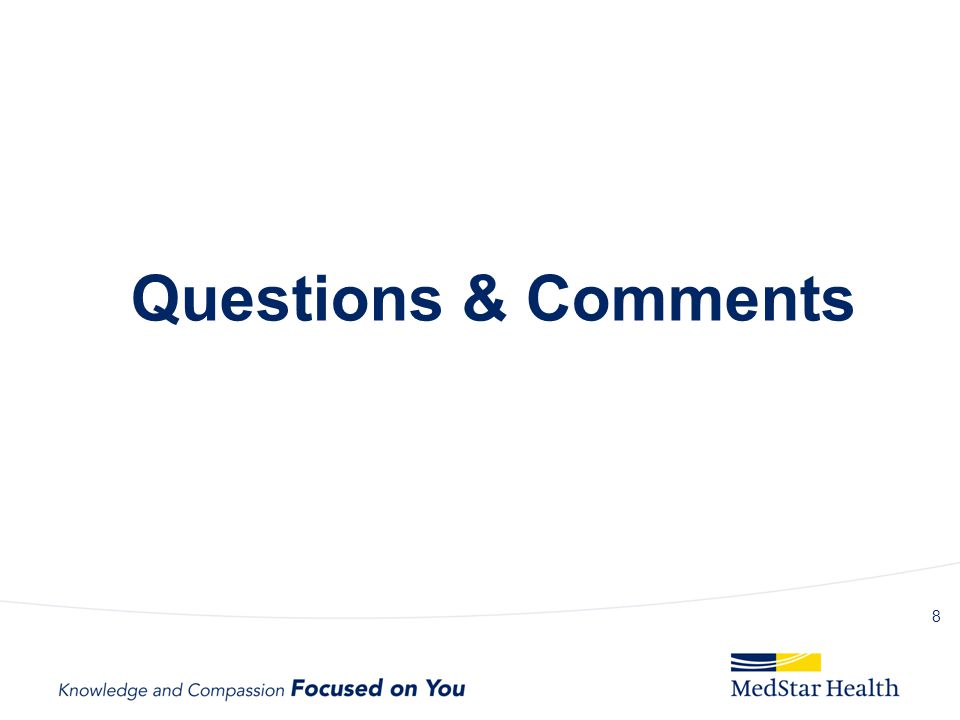 Questions & Comments

8

Knowledge and Compassion Focused on You

MedStar Health